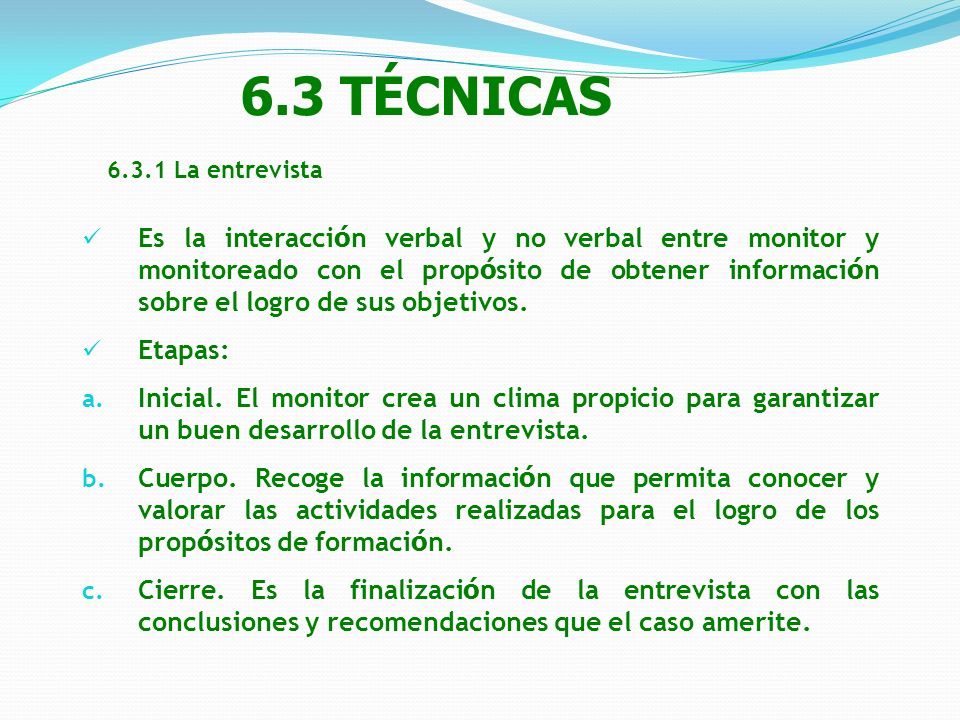 6.3 TÉCNICAS

6.3.1 La entrevista

✓ Es la interacción verbal y no verbal entre monitor y monitoreado con el propósito de obtener información sobre el logro de sus objetivos.

✓ Etapas:

a. Inicial. El monitor crea un clima propicio para garantizar un buen desarrollo de la entrevista.

b. Cuerpo. Recoge la información que permita conocer y valorar las actividades realizadas para el logro de los propósitos de formación.

c. Cierre. Es la finalización de la entrevista con las conclusiones y recomendaciones que el caso amerite.